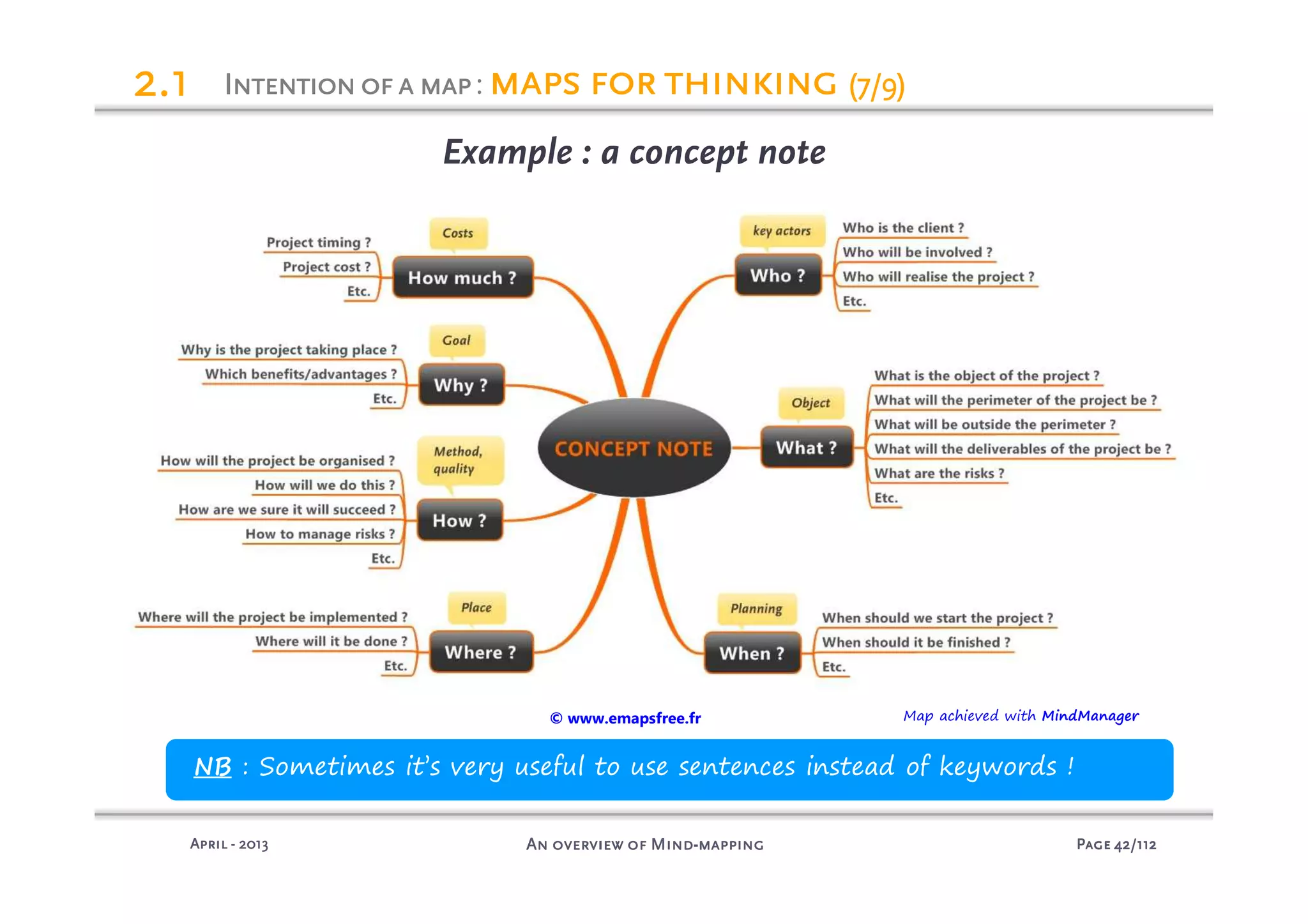 2.1 INTENTION OF A MAP : MAPS FOR THINKING (7/9)

Example : a concept note

CONCEPT NOTE

Costs
How much ?
Project timing ?
Project cost ?
Etc.

Goal
Why ?
Why is the project taking place ?
Which benefits/advantages ?
Etc.

Method, quality
How ?
How will the project be organised ?
How will we do this ?
How are we sure it will succeed ?
How to manage risks ?
Etc.

Place
Where ?
Where will the project be implemented ?
Where will it be done ?
Etc.

key actors
Who ?
Who is the client ?
Who will be involved ?
Who will realise the project ?
Etc.

Object
What ?
What is the object of the project ?
What will the perimeter of the project be ?
What will be outside the perimeter ?
What will the deliverables of the project be ?
What are the risks ?
Etc.

Planning
When ?
When should we start the project ?
When should it be finished ?
Etc.

© www.emapsfree.fr

Map achieved with MindManager

NB : Sometimes it's very useful to use sentences instead of keywords !

APRIL - 2013 AN OVERVIEW OF MIND-MAPPING PAGE 42/112